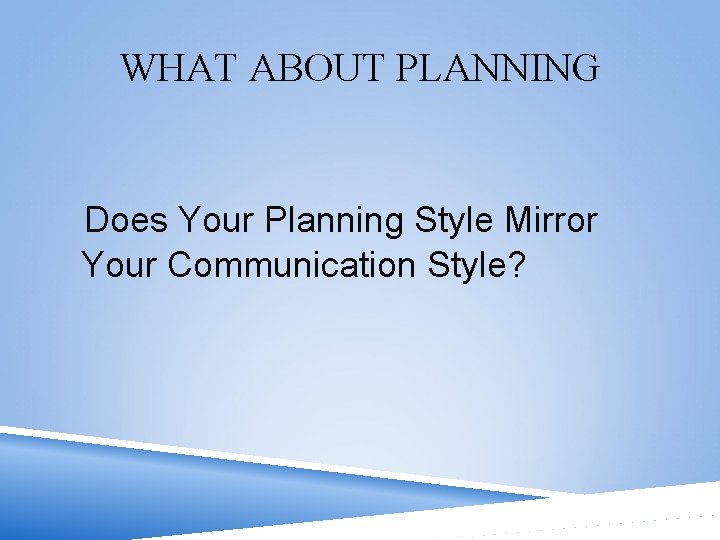 WHAT ABOUT PLANNING

Does Your Planning Style Mirror Your Communication Style?